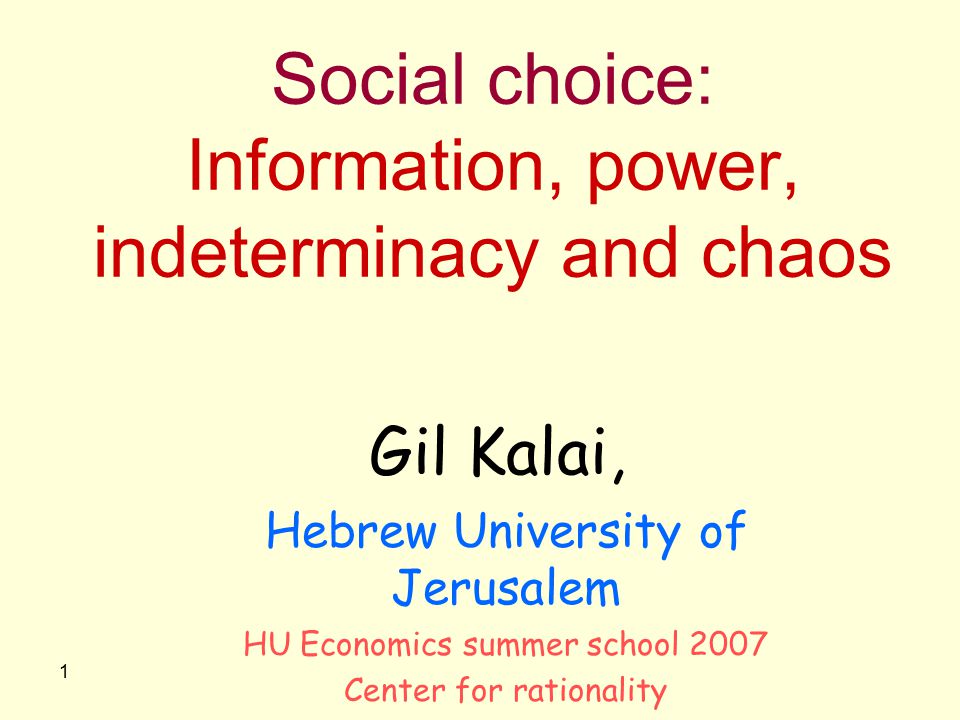 Social choice:
Information, power, indeterminacy and chaos

Gil Kalai,

Hebrew University of Jerusalem

HU Economics summer school 2007

Center for rationality

1